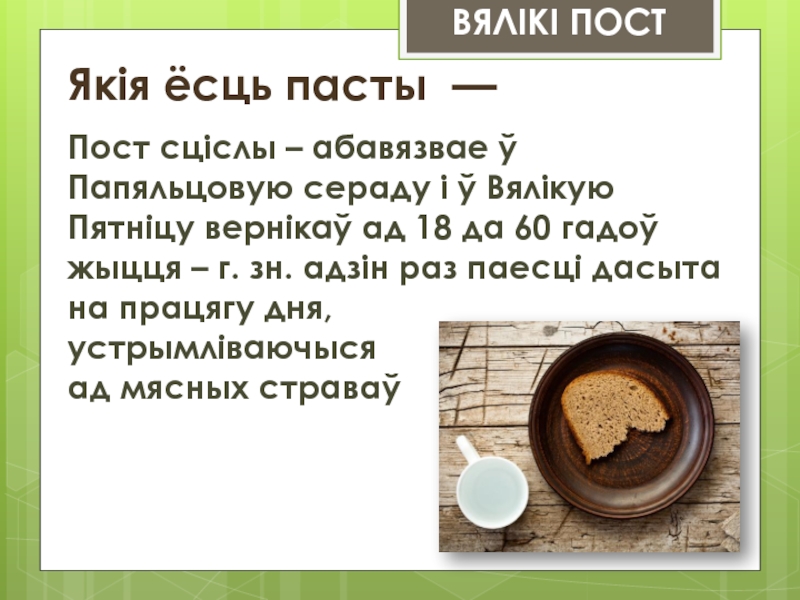 ВЯЛІКІ ПОСТ

Якія ёсць пасты —

Пост сціслы – абавязвае ў Папяльцовую сераду і ў Вялікую Пятніцу вернікаў ад 18 да 60 гадоў жыцця – г. зн. адзін раз паесці дасыта на працягу дня, устрымліваючыся ад мясных страваў